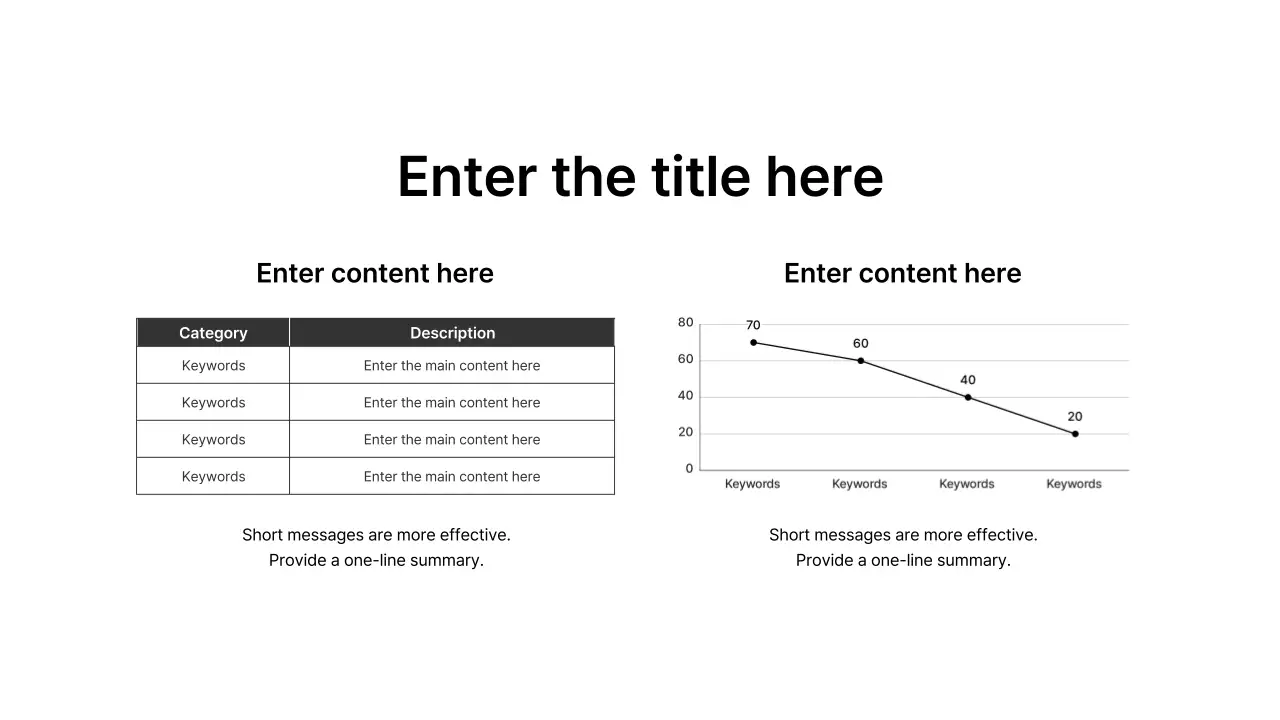 Enter the title here

Enter content here

| Category | Description |
|---|---|
| Keywords | Enter the main content here |
| Keywords | Enter the main content here |
| Keywords | Enter the main content here |
| Keywords | Enter the main content here |

Short messages are more effective.
Provide a one-line summary.

Enter content here

80
60
40
20
0
70
60
40
20
Keywords Keywords Keywords Keywords

Short messages are more effective.
Provide a one-line summary.